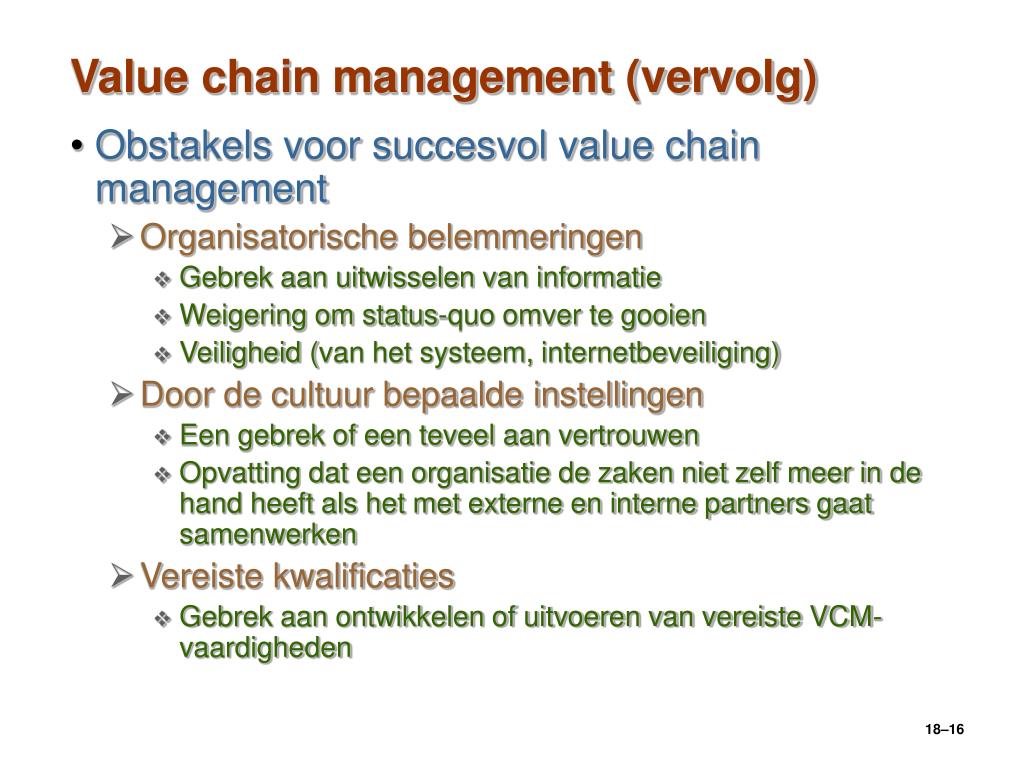 Value chain management (vervolg)

• Obstakels voor succesvol value chain management

➢ Organisatorische belemmeringen

❖ Gebrek aan uitwisselen van informatie

❖ Weigering om status-quo omver te gooien

❖ Veiligheid (van het systeem, internetbeveiliging)

➢ Door de cultuur bepaalde instellingen

❖ Een gebrek of een teveel aan vertrouwen

❖ Opvatting dat een organisatie de zaken niet zelf meer in de hand heeft als het met externe en interne partners gaat samenwerken

➢ Vereiste kwalificaties

❖ Gebrek aan ontwikkelen of uitvoeren van vereiste VCM-vaardigheden

18–16